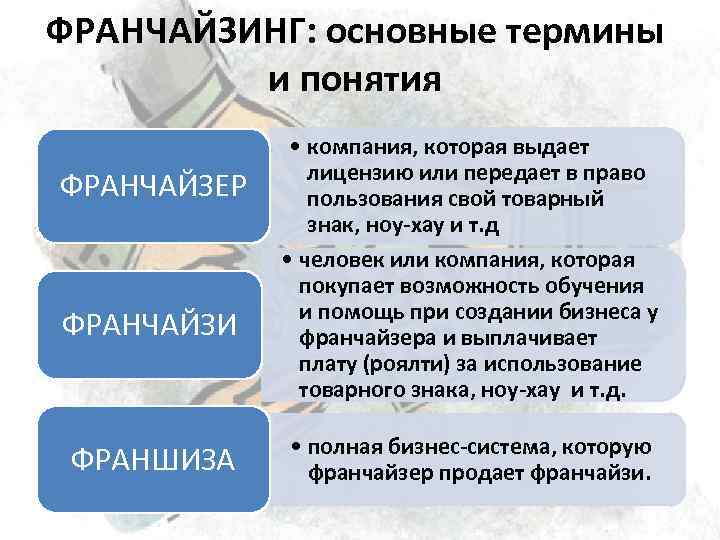 ФРАНЧАЙЗИНГ: основные термины и понятия

ФРАНЧАЙЗЕР

• компания, которая выдает лицензию или передает в право пользования свой товарный знак, ноу-хау и т.д

ФРАНЧАЙЗИ

• человек или компания, которая покупает возможность обучения и помощь при создании бизнеса у франчайзера и выплачивает плату (роялти) за использование товарного знака, ноу-хау и т.д.

ФРАНШИЗА

• полная бизнес-система, которую франчайзер продает франчайзи.